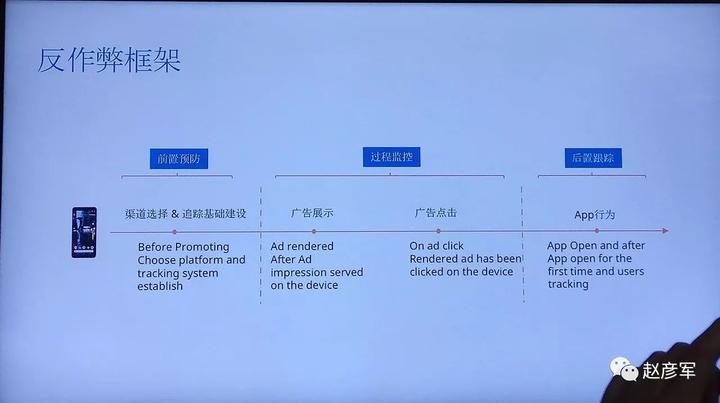 反作弊框架

前置预防

过程监控

后置跟踪

渠道选择 & 追踪基础建设

Before Promoting Choose platform and tracking system establish

广告展示

Ad rendered After Ad impression served on the device

广告点击

On ad click Rendered ad has been clicked on the device

App行为

App Open and after App open for the first time and users tracking

赵彦军